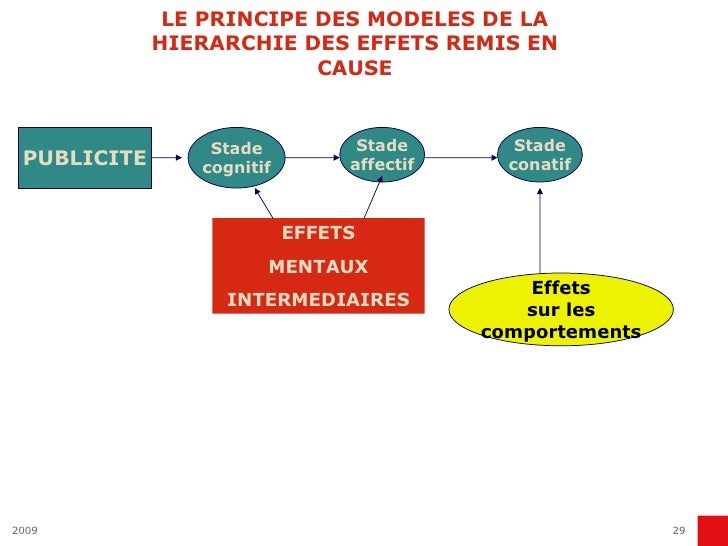 LE PRINCIPE DES MODELES DE LA HIERARCHIE DES EFFETS REMIS EN CAUSE

PUBLICITE

Stade cognitif

Stade affectif

Stade conatif

EFFETS MENTAUX INTERMEDIAIRES

Effets sur les comportements

2009

29